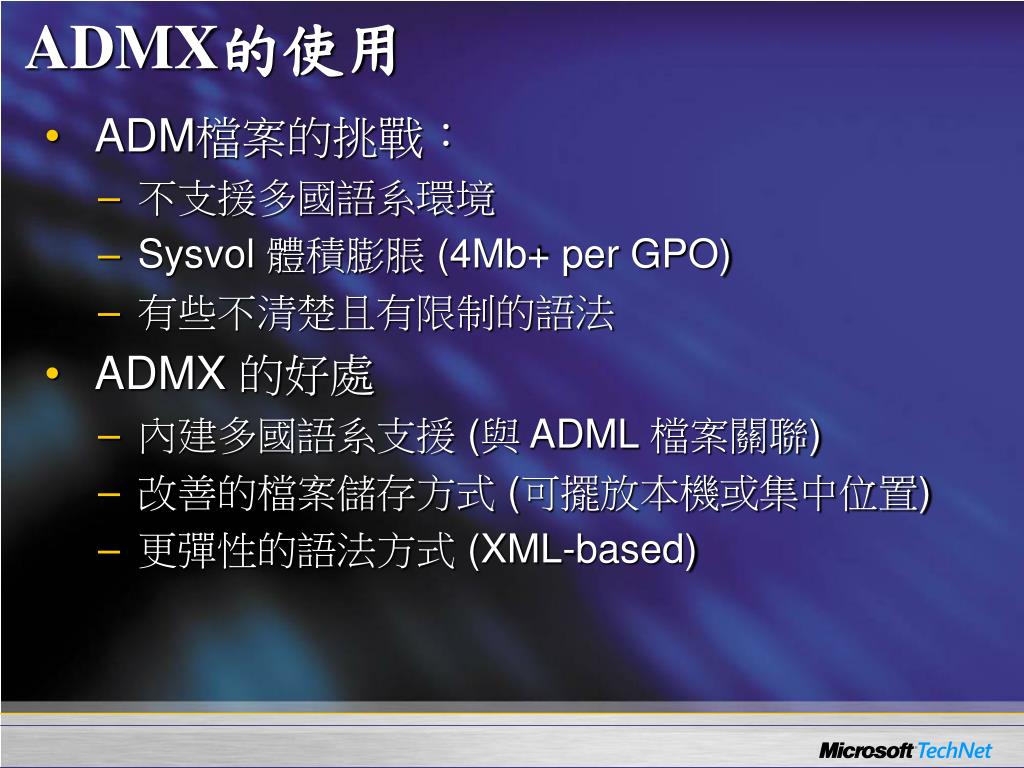 ADMX的使用

• ADM檔案的挑戰：
– 不支援多國語系環境
– Sysvol 體積膨脹 (4Mb+ per GPO)
– 有些不清楚且有限制的語法

• ADMX 的好處
– 內建多國語系支援 (與 ADML 檔案關聯)
– 改善的檔案儲存方式 (可擺放本機或集中位置)
– 更彈性的語法方式 (XML-based)

Microsoft TechNet